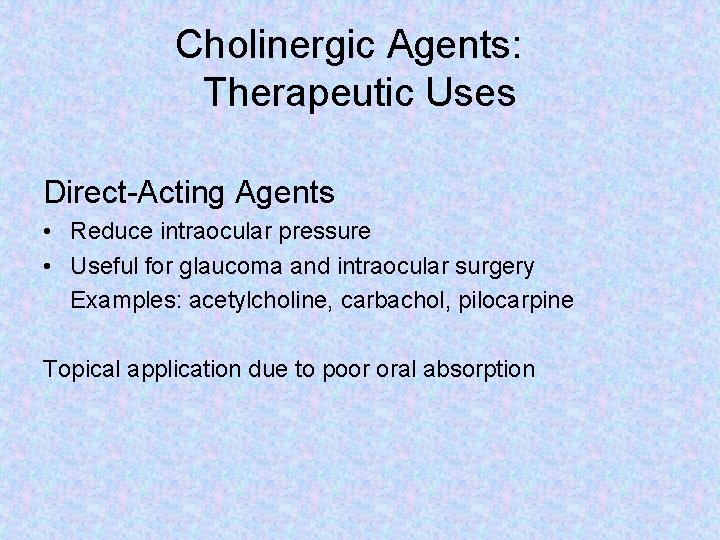 Cholinergic Agents:
Therapeutic Uses

Direct-Acting Agents

• Reduce intraocular pressure
• Useful for glaucoma and intraocular surgery
Examples: acetylcholine, carbachol, pilocarpine

Topical application due to poor oral absorption